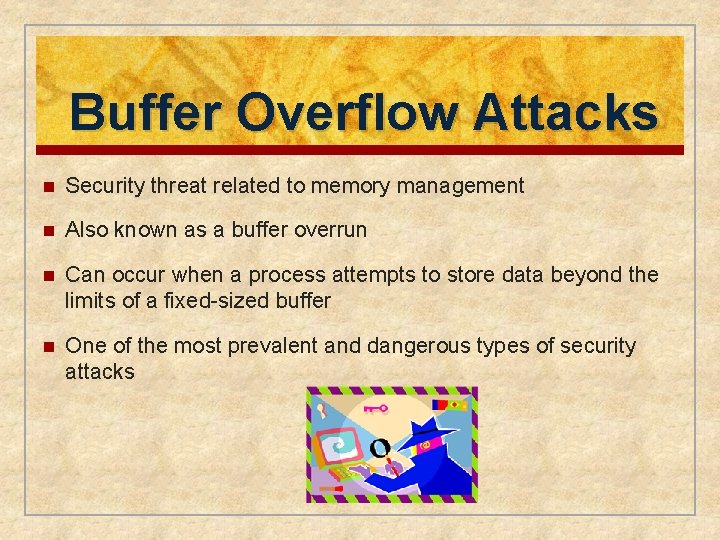 Buffer Overflow Attacks

- Security threat related to memory management
- Also known as a buffer overrun
- Can occur when a process attempts to store data beyond the limits of a fixed-sized buffer
- One of the most prevalent and dangerous types of security attacks